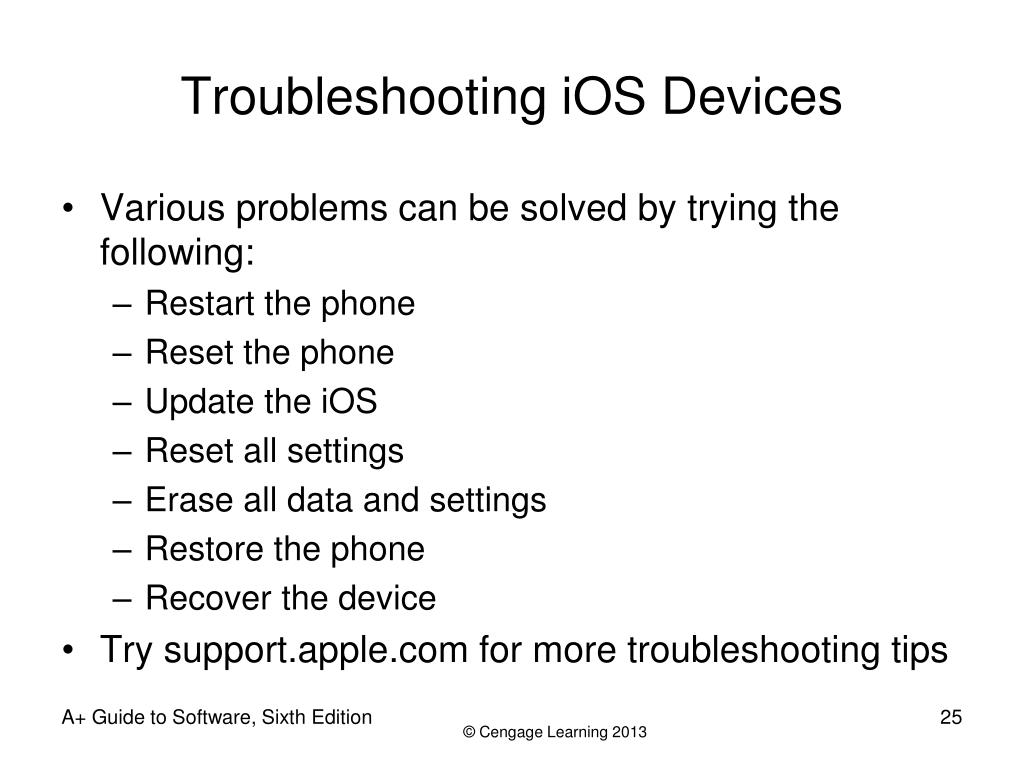 Troubleshooting iOS Devices

• Various problems can be solved by trying the following:
– Restart the phone
– Reset the phone
– Update the iOS
– Reset all settings
– Erase all data and settings
– Restore the phone
– Recover the device
• Try support.apple.com for more troubleshooting tips

A+ Guide to Software, Sixth Edition
© Cengage Learning 2013
25